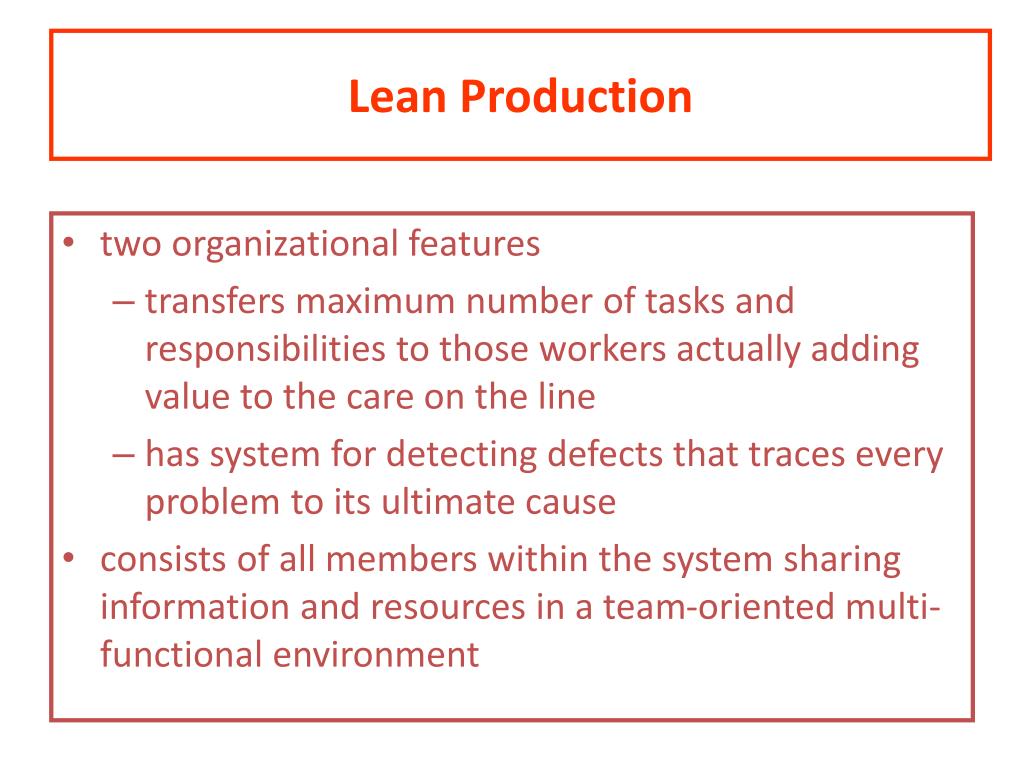 Lean Production

• two organizational features
– transfers maximum number of tasks and responsibilities to those workers actually adding value to the care on the line
– has system for detecting defects that traces every problem to its ultimate cause
• consists of all members within the system sharing information and resources in a team-oriented multi-functional environment